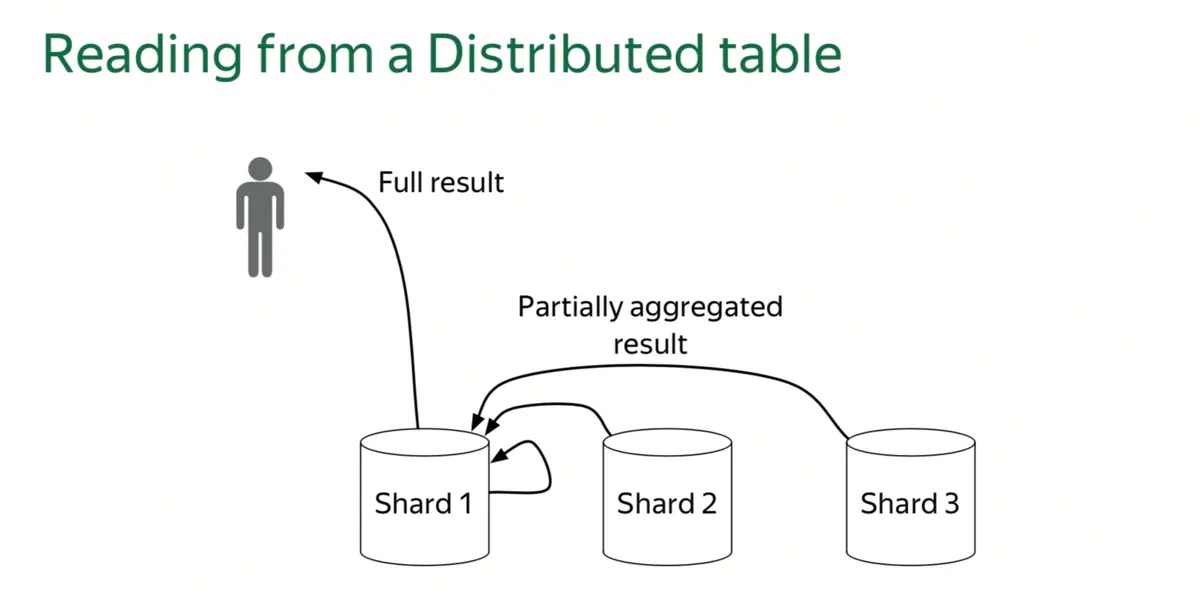 Reading from a Distributed table

Full result

Partially aggregated result

Shard 1

Shard 2

Shard 3